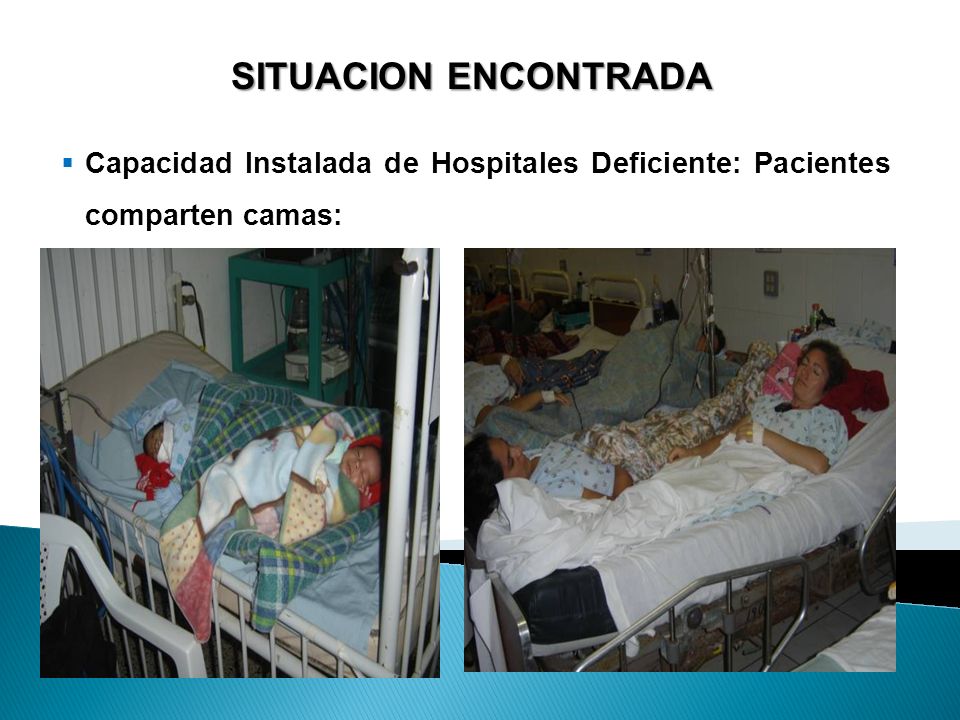 SITUACION ENCONTRADA

▪ Capacidad Instalada de Hospitales Deficiente: Pacientes comparten camas: